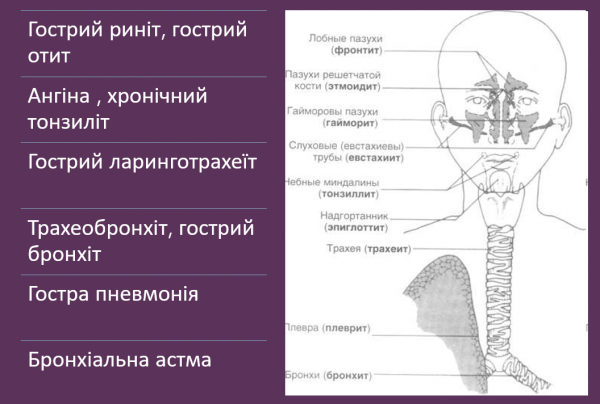 Гострий риніт, гострий отит

Ангіна , хронічний тонзиліт

Гострий ларинготрахеїт

Трахеобронхіт, гострий бронхіт

Гостра пневмонія

Бронхіальна астма

Лобные пазухи (фронтит)

Пазухи решетчатой кости (этмоидит)

Гайморовы пазухи (гайморит)

Слуховые (евстахиевы) трубы (евстахиит)

Небные миндалины (тонзиллит)

Надгортанник (эпиглоттит)

Трахея (трахеит)

Плевра (плеврит)

Бронхи (бронхит)